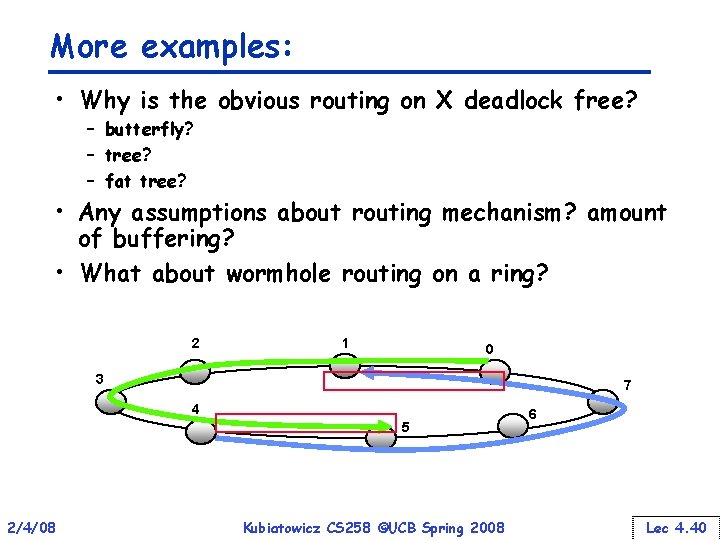 More examples:

• Why is the obvious routing on X deadlock free?
– butterfly?
– tree?
– fat tree?

• Any assumptions about routing mechanism? amount of buffering?

• What about wormhole routing on a ring?

2
1
0
3
7
4
6
5

2/4/08 Kubiatowicz CS258 ©UCB Spring 2008 Lec 4.40